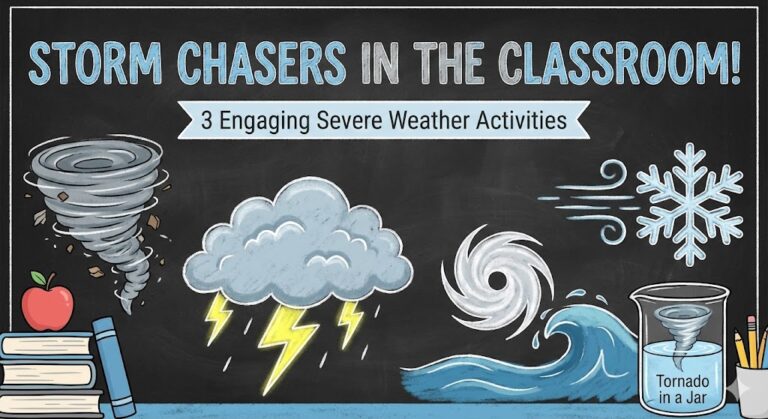 STORM CHASERS IN THE CLASSROOM!

3 Engaging Severe Weather Activities

Tornado in a Jar